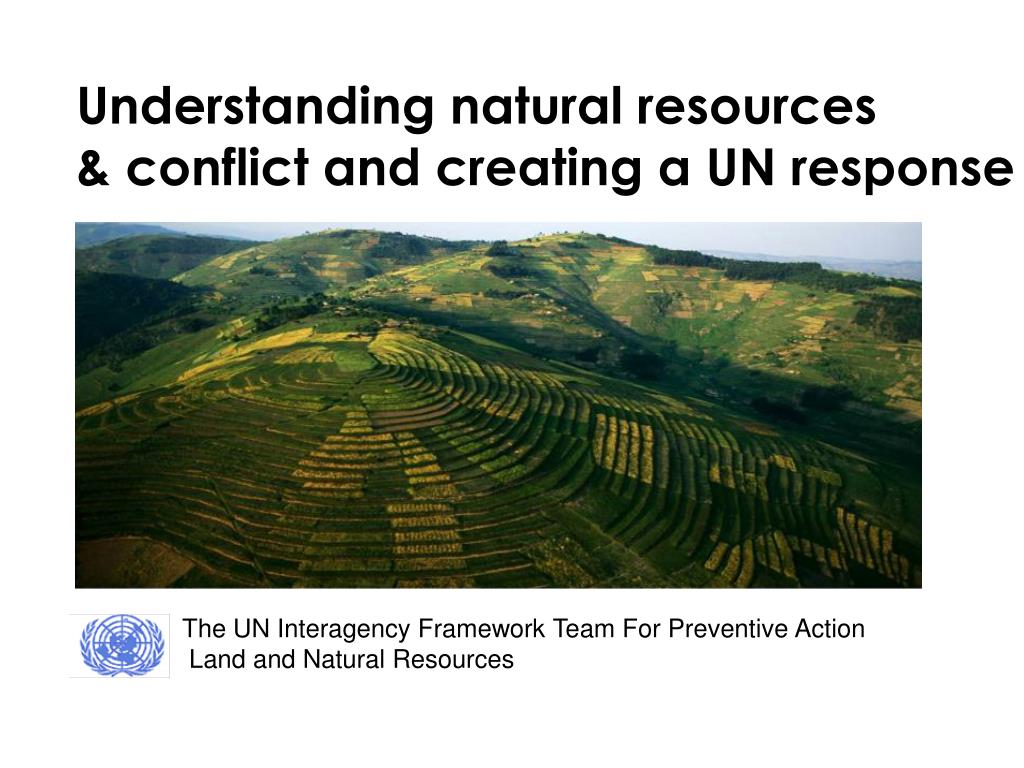 Understanding natural resources
& conflict and creating a UN response

The UN Interagency Framework Team For Preventive Action
Land and Natural Resources